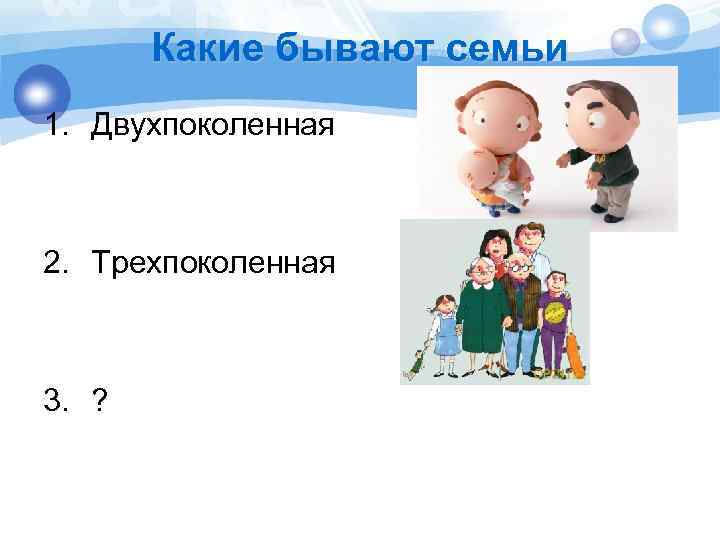 Какие бывают семьи

1. Двухпоколенная

2. Трехпоколенная

3. ?